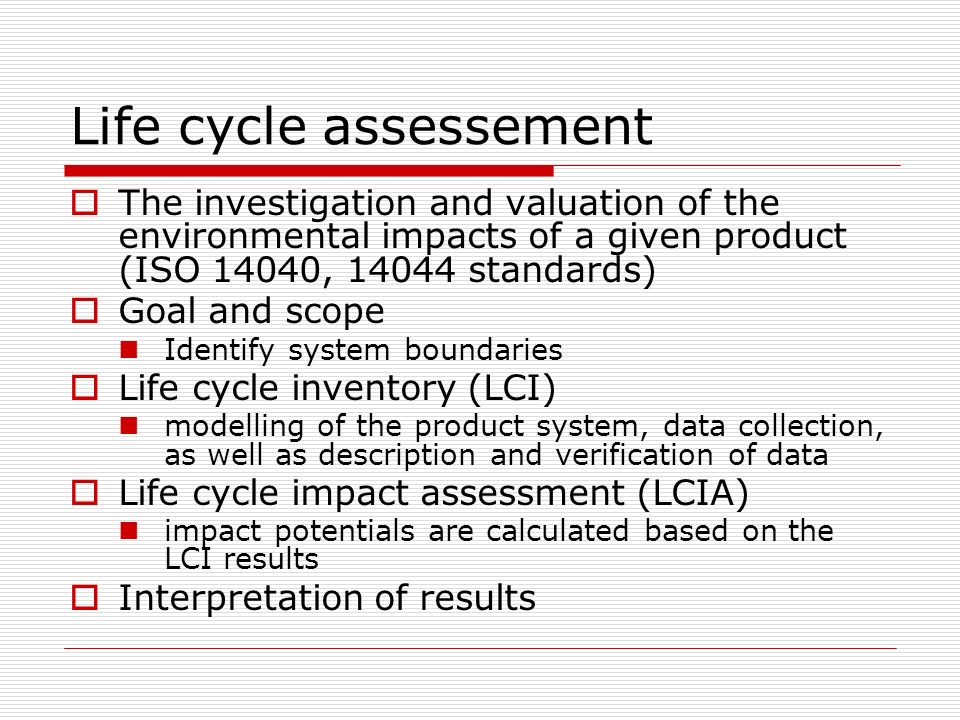 Life cycle assessement

The investigation and valuation of the environmental impacts of a given product (ISO 14040, 14044 standards)

Goal and scope

Identify system boundaries

Life cycle inventory (LCI)

modelling of the product system, data collection, as well as description and verification of data

Life cycle impact assessment (LCIA)

impact potentials are calculated based on the LCI results

Interpretation of results